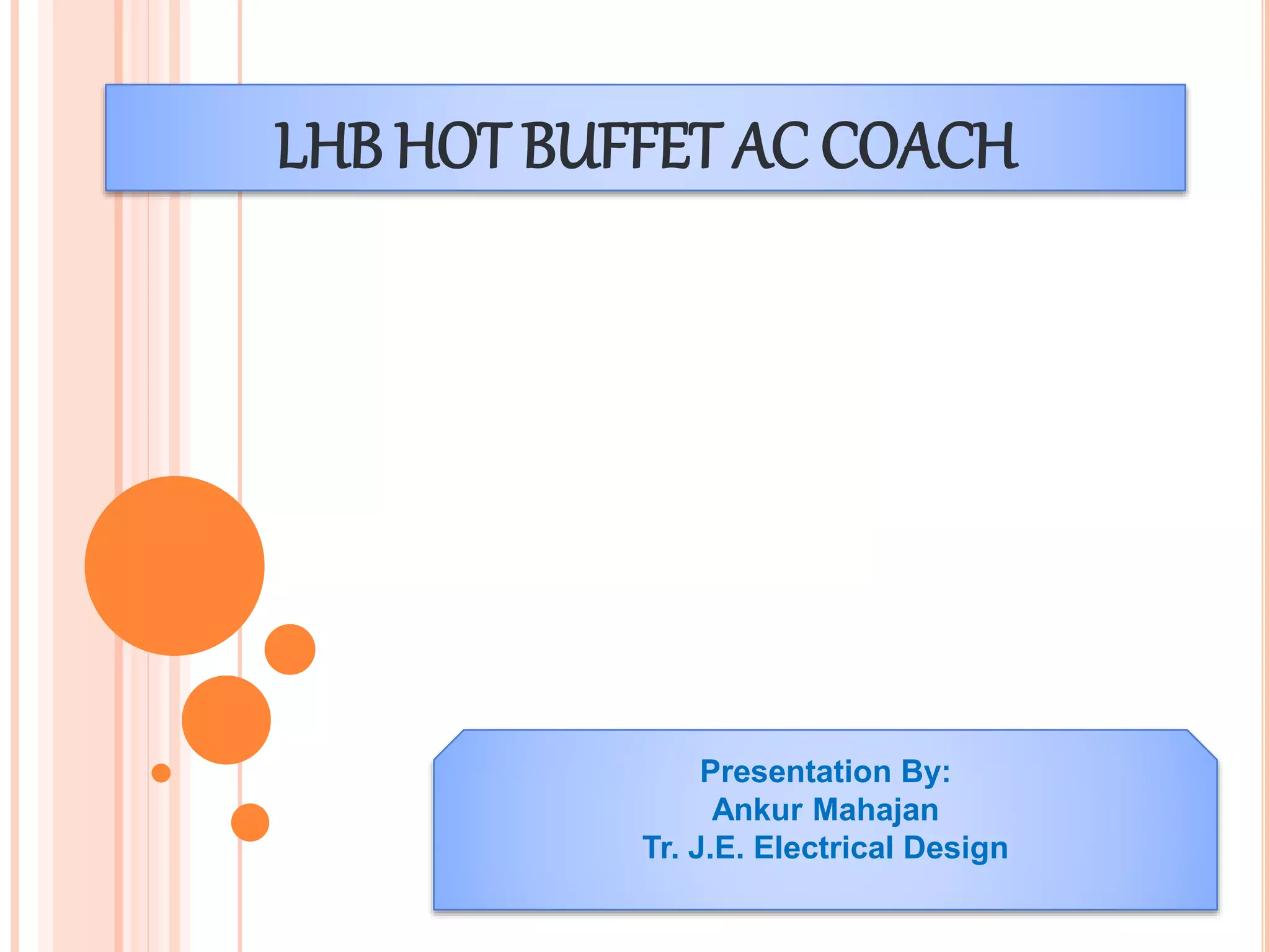 LHB HOT BUFFET AC COACH

Presentation By:
Ankur Mahajan
Tr. J.E. Electrical Design